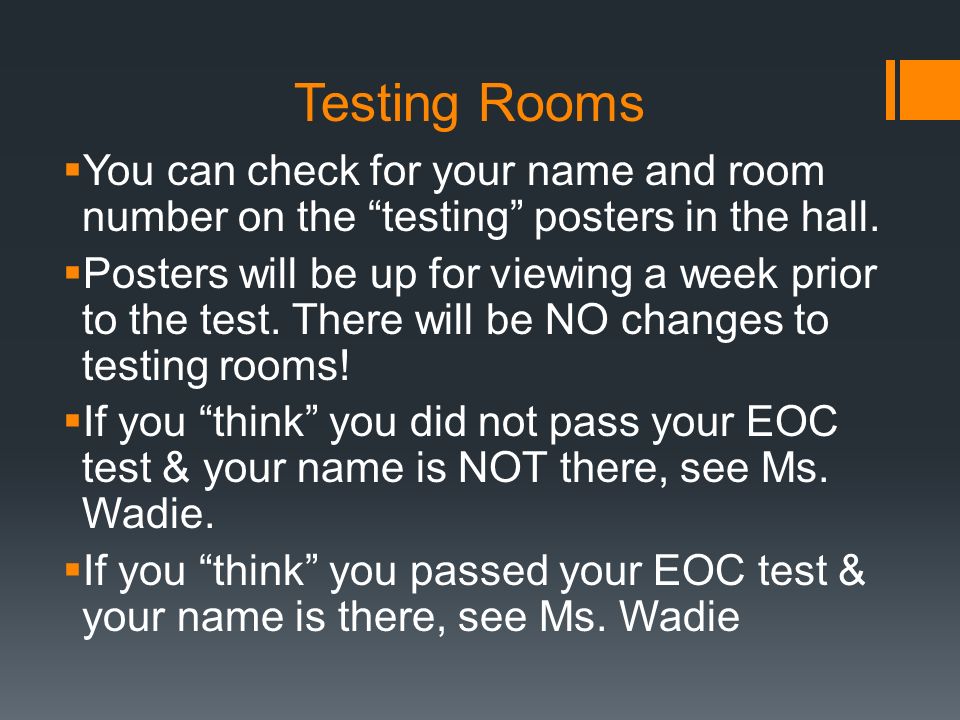 Testing Rooms

▪You can check for your name and room number on the “testing” posters in the hall.

▪Posters will be up for viewing a week prior to the test. There will be NO changes to testing rooms!

▪If you “think” you did not pass your EOC test & your name is NOT there, see Ms. Wadie.

▪If you “think” you passed your EOC test & your name is there, see Ms. Wadie